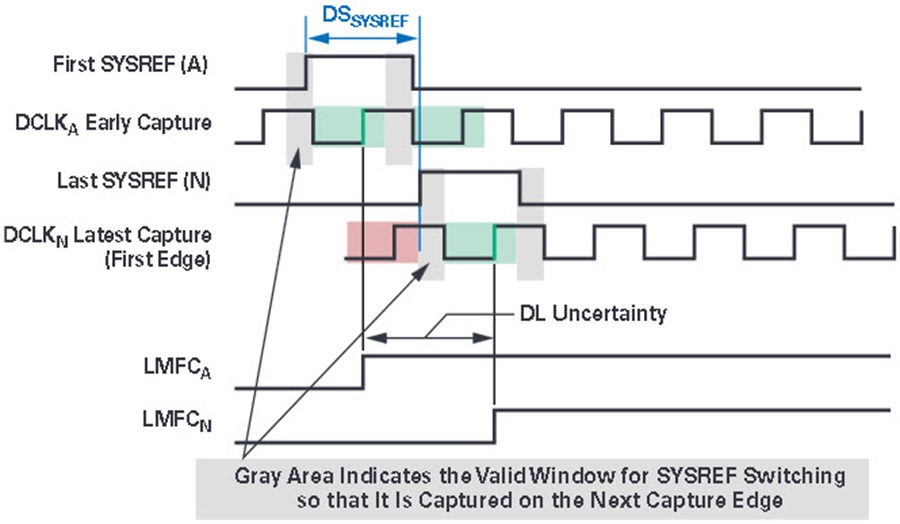 $DS_{SYSREF}$

First SYSREF (A)

$DCLK_A$ Early Capture

Last SYSREF (N)

$DCLK_N$ Latest Capture (First Edge)

DL Uncertainty

$LMFC_A$

$LMFC_N$

Gray Area Indicates the Valid Window for SYSREF Switching so that It Is Captured on the Next Capture Edge